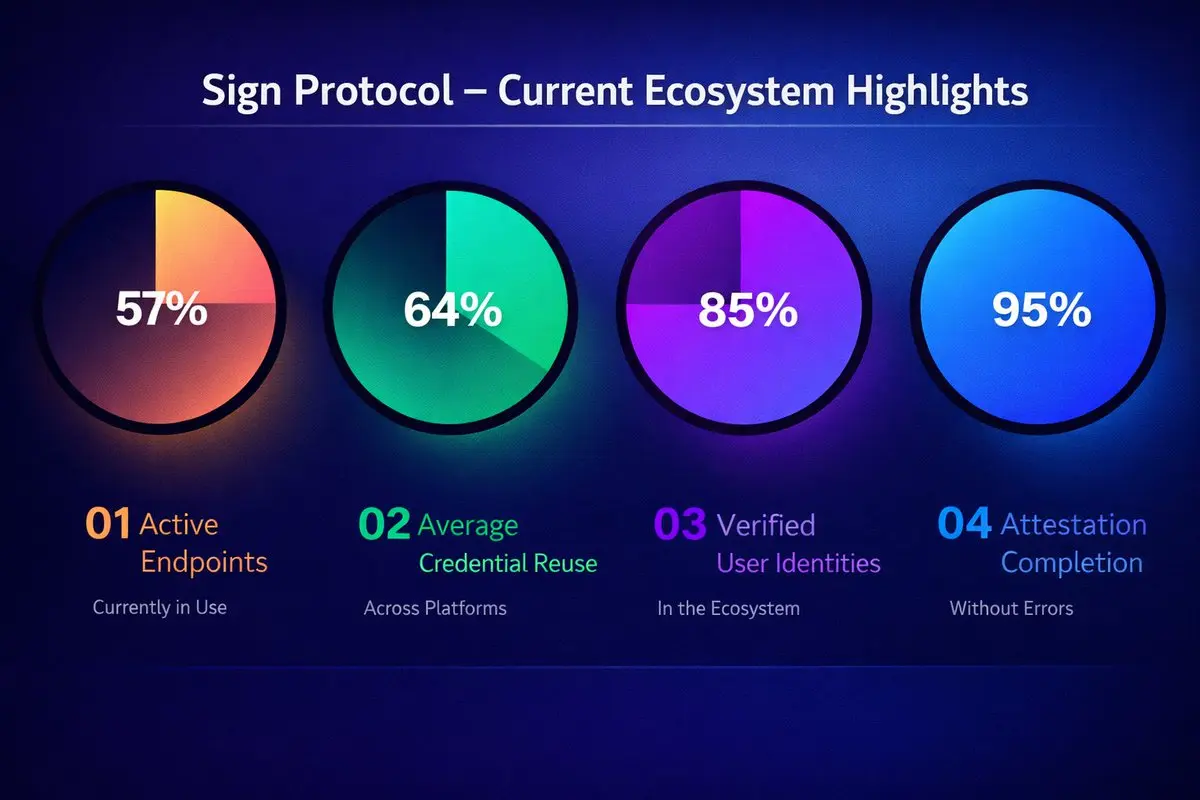 Sign Protocol – Current Ecosystem Highlights

57%

64%

85%

95%

01 Active Endpoints

Currently in Use

02 Average Credential Reuse

Across Platforms

03 Verified User Identities

In the Ecosystem

04 Attestation Completion

Without Errors